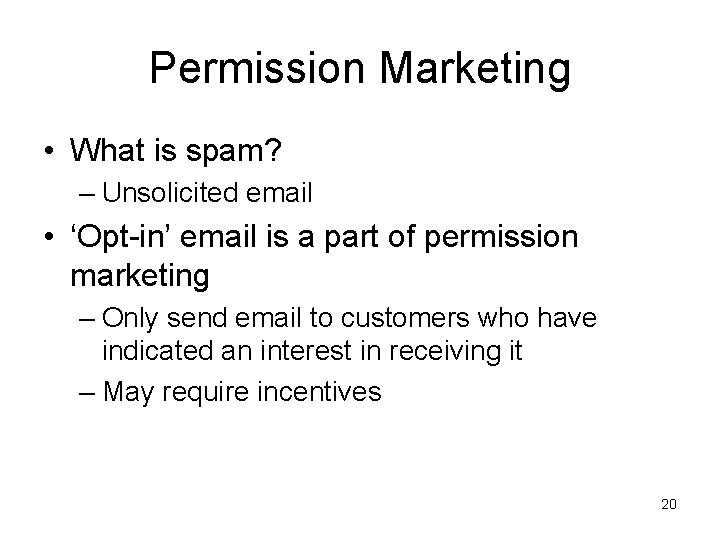 Permission Marketing

• What is spam?
– Unsolicited email

• ‘Opt-in’ email is a part of permission marketing
– Only send email to customers who have indicated an interest in receiving it
– May require incentives

20